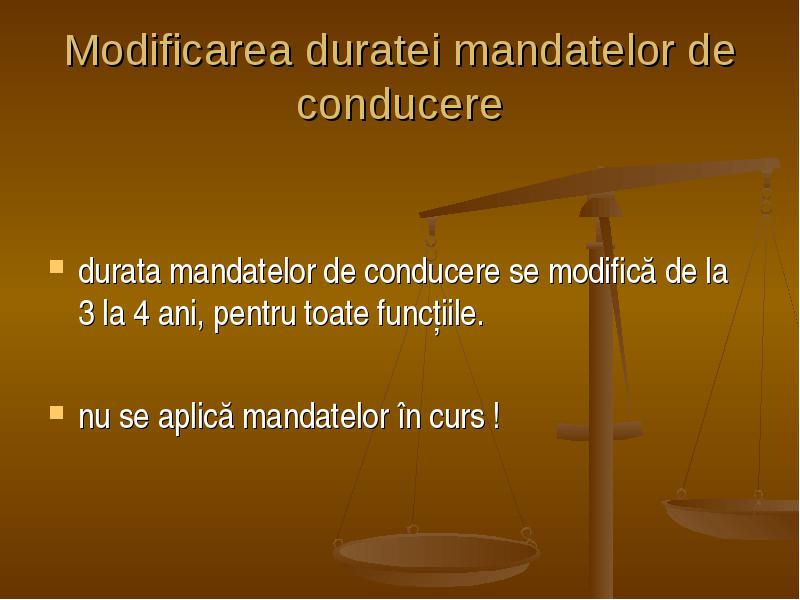 Modificarea duratei mandatelor de conducere

durata mandatelor de conducere se modifică de la 3 la 4 ani, pentru toate funcțiile.

nu se aplică mandatelor în curs !